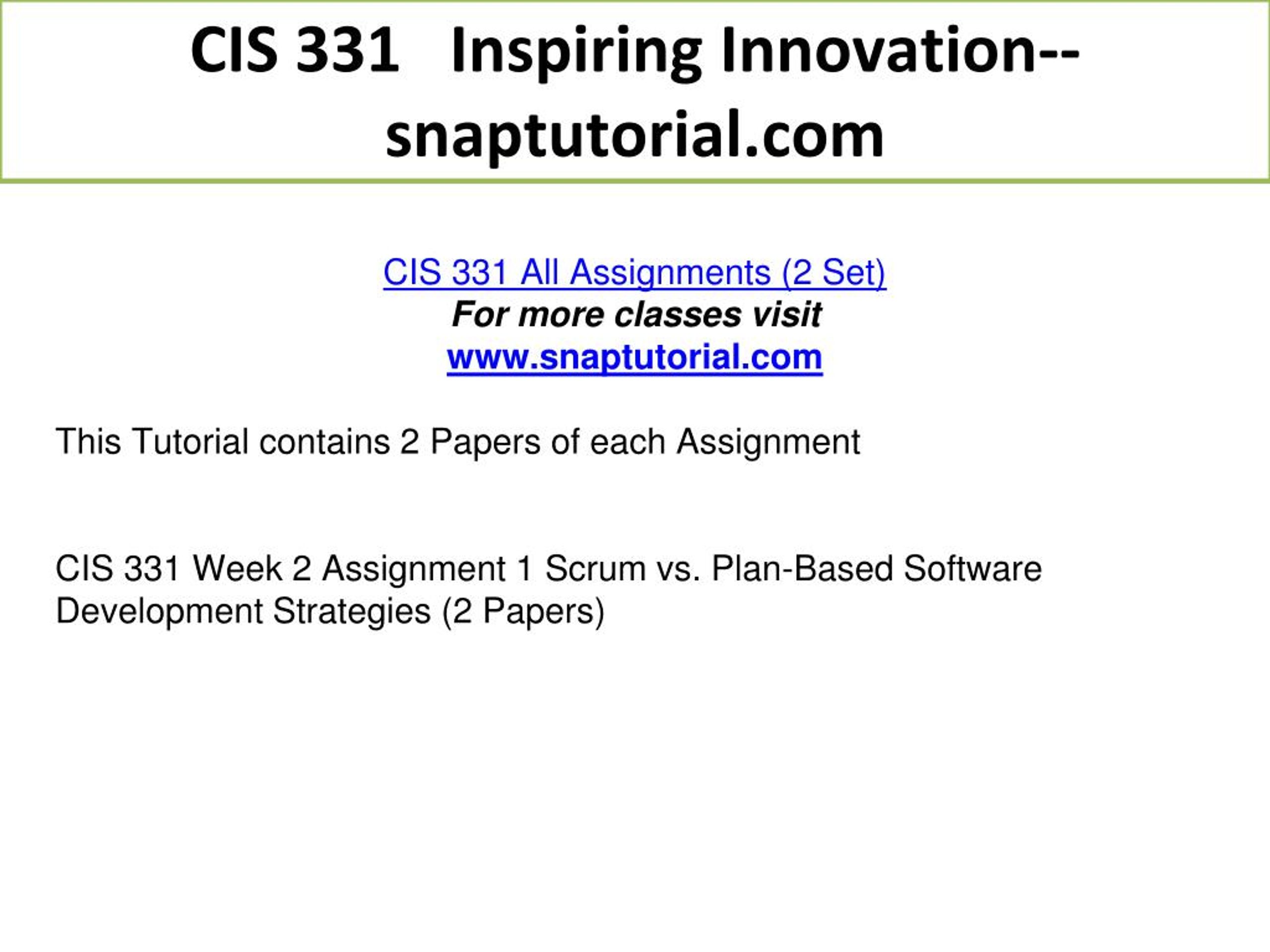 CIS 331 Inspiring Innovation--snaptutorial.com

CIS 331 All Assignments (2 Set)
For more classes visit
www.snaptutorial.com

This Tutorial contains 2 Papers of each Assignment

CIS 331 Week 2 Assignment 1 Scrum vs. Plan-Based Software Development Strategies (2 Papers)